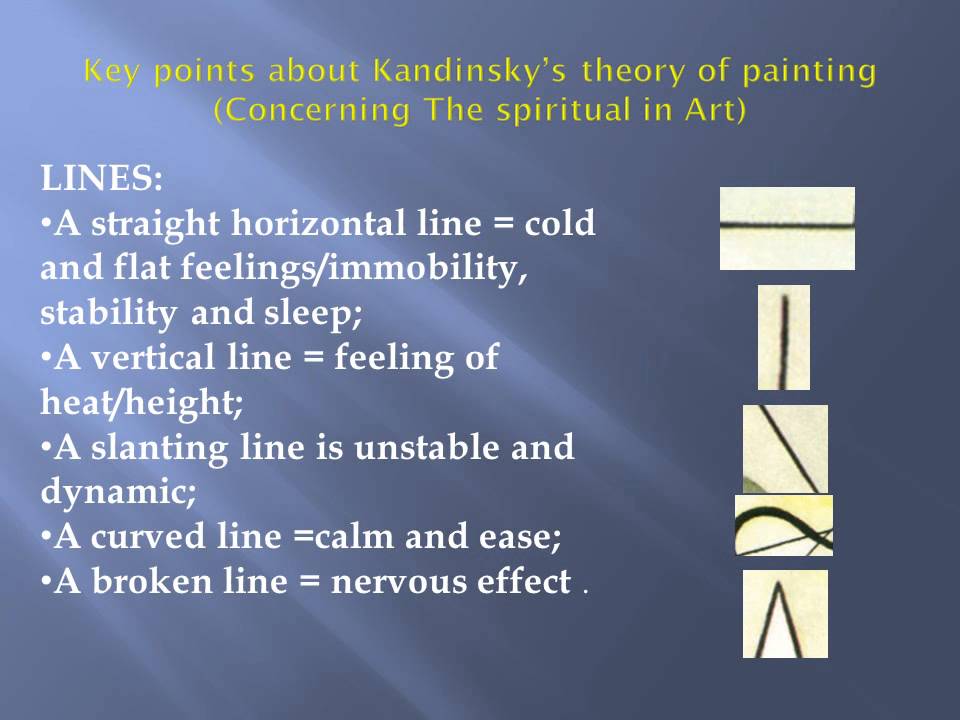 Key points about Kandinsky's theory of painting (Concerning The spiritual in Art)

LINES:
•A straight horizontal line = cold and flat feelings/immobility, stability and sleep;
•A vertical line = feeling of heat/height;
•A slanting line is unstable and dynamic;
•A curved line =calm and ease;
•A broken line = nervous effect .